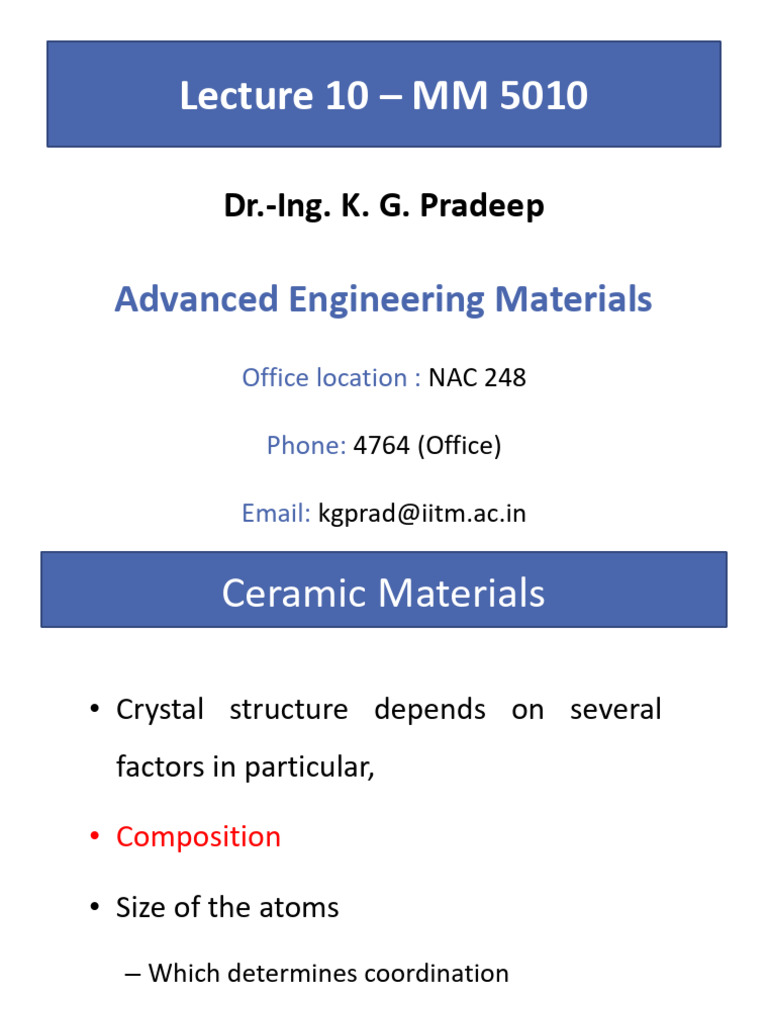 Lecture 10 – MM 5010

Dr.-Ing. K. G. Pradeep

Advanced Engineering Materials

Office location : NAC 248

Phone: 4764 (Office)

Email: kgprad@iitm.ac.in

Ceramic Materials

• Crystal structure depends on several factors in particular,

• Composition

• Size of the atoms

– Which determines coordination